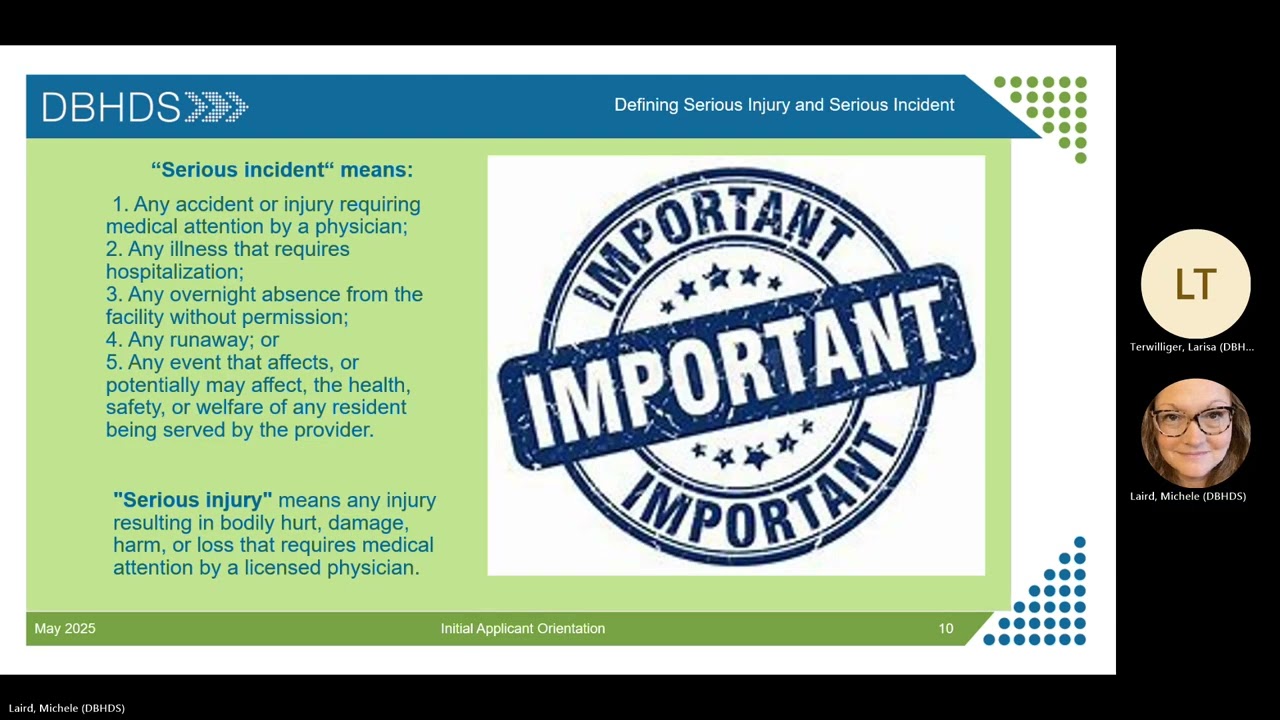 DBHDS

Defining Serious Injury and Serious Incident

“Serious incident“ means:

1. Any accident or injury requiring medical attention by a physician;
2. Any illness that requires hospitalization;
3. Any overnight absence from the facility without permission;
4. Any runaway; or
5. Any event that affects, or potentially may affect, the health, safety, or welfare of any resident being served by the provider.

"Serious injury" means any injury resulting in bodily hurt, damage, harm, or loss that requires medical attention by a licensed physician.

IMPORTANT
IMPORTANT
IMPORTANT

May 2025

Initial Applicant Orientation

10

LT

Terwilliger, Larisa (DBH...

Laird, Michele (DBHDS)

Laird, Michele (DBHDS)